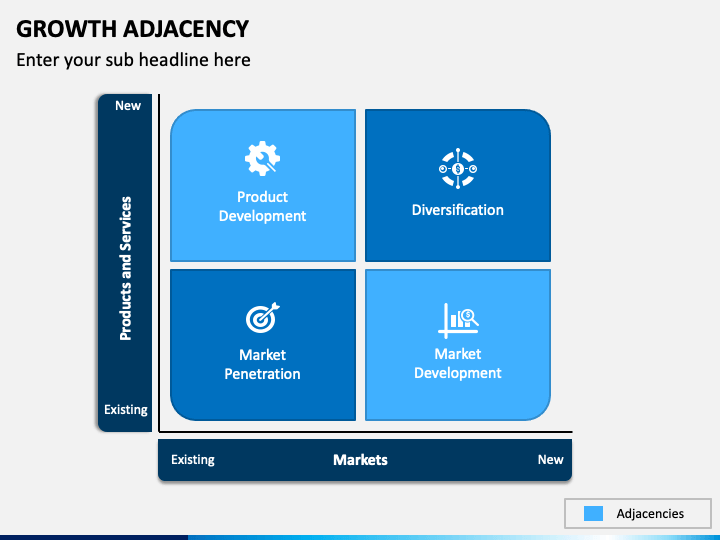 GROWTH ADJACENCY
Enter your sub headline here

New
Products and Services
Existing

Product Development

Diversification

Market Penetration

Market Development

Existing
Markets
New

Adjacencies